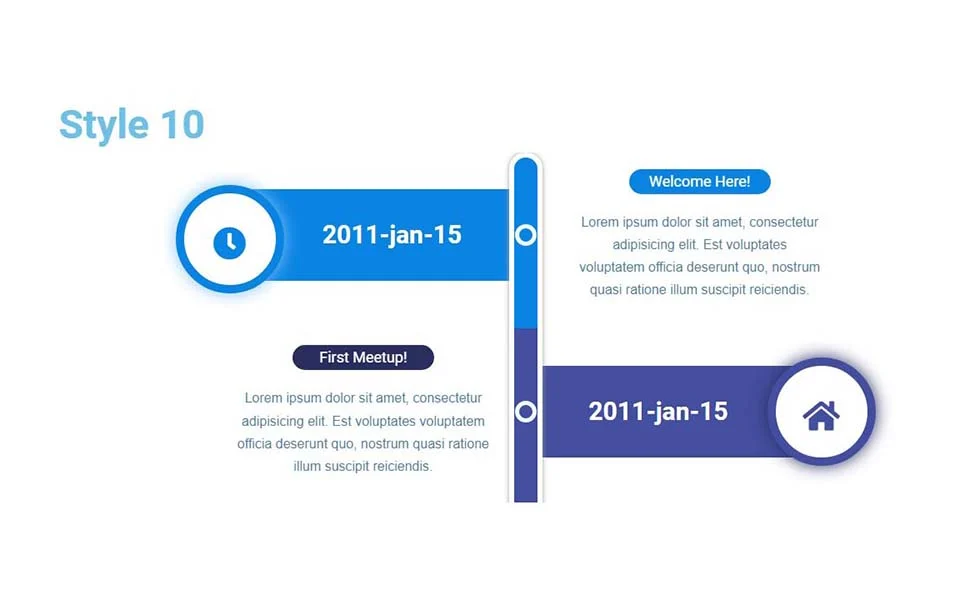 Style 10

2011-jan-15

Welcome Here!

Lorem ipsum dolor sit amet, consectetur adipisicing elit. Est voluptates voluptatem officia deserunt quo, nostrum quasi ratione illum suscipit reiciendis.

First Meetup!

Lorem ipsum dolor sit amet, consectetur adipisicing elit. Est voluptates voluptatem officia deserunt quo, nostrum quasi ratione illum suscipit reiciendis.

2011-jan-15